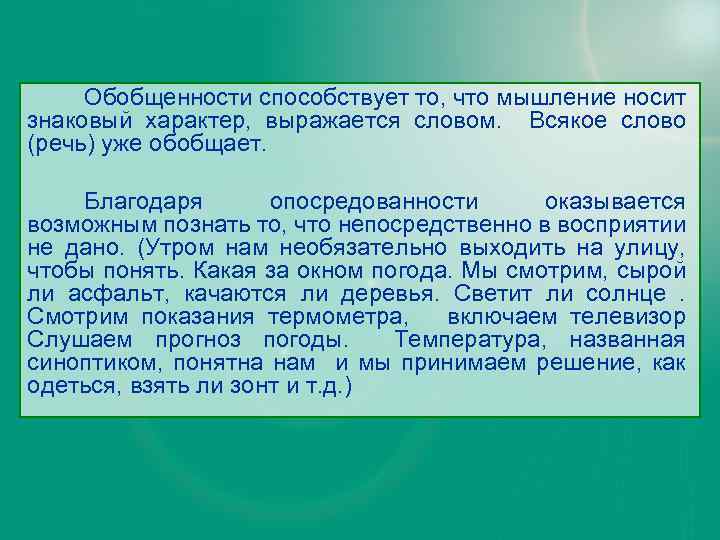 Обобщенности способствует то, что мышление носит знаковый характер, выражается словом. Всякое слово (речь) уже обобщает.

Благодаря опосредованности оказывается возможным познать то, что непосредственно в восприятии не дано. (Утром нам необязательно выходить на улицу, чтобы понять. Какая за окном погода. Мы смотрим, сырой ли асфальт, качаются ли деревья. Светит ли солнце . Смотрим показания термометра, включаем телевизор Слушаем прогноз погоды. Температура, названная синоптиком, понятна нам и мы принимаем решение, как одеться, взять ли зонт и т.д.)